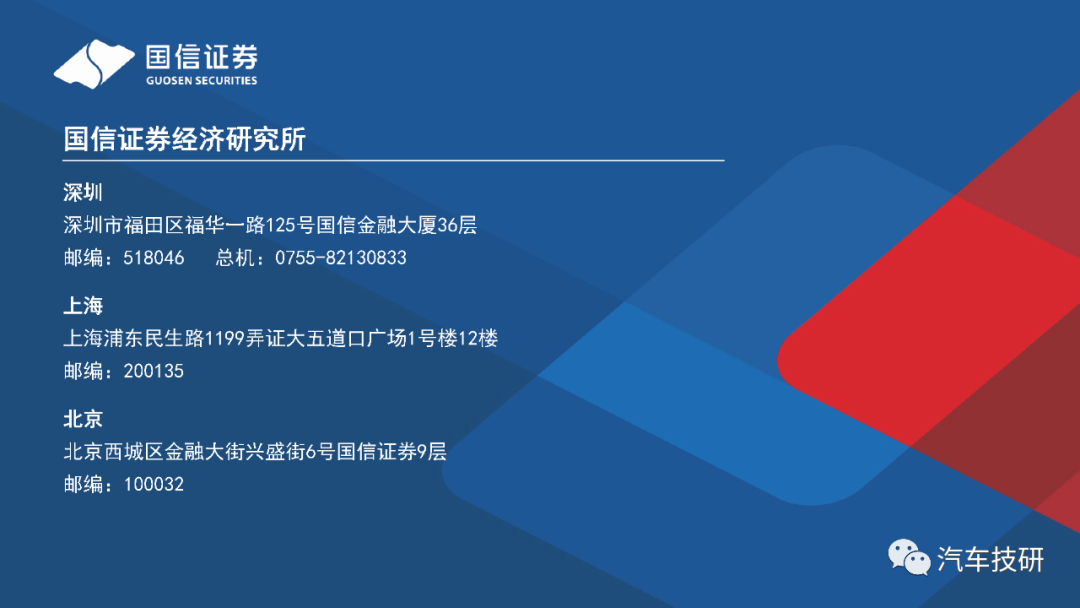 国信证券
GUOSEN SECURITIES

国信证券经济研究所

深圳
深圳市福田区福华一路125号国信金融大厦36层
邮编：518046　总机：0755-82130833

上海
上海浦东民生路1199弄证大五道口广场1号楼12楼
邮编：200135

北京
北京西城区金融大街兴盛街6号国信证券9层
邮编：100032

汽车技研